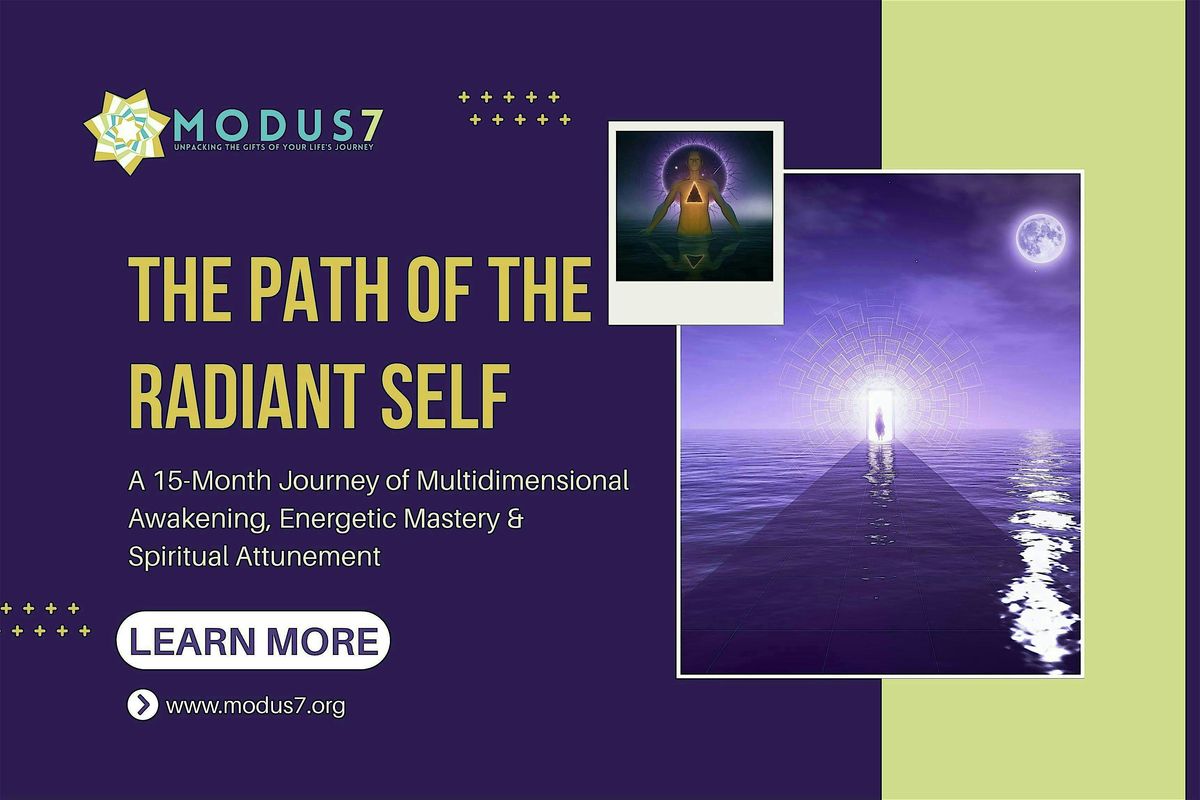 MODUS7
UNPACKING THE GIFTS OF YOUR LIFE'S JOURNEY

THE PATH OF THE RADIANT SELF

A 15-Month Journey of Multidimensional Awakening, Energetic Mastery & Spiritual Attunement

LEARN MORE

www.modus7.org